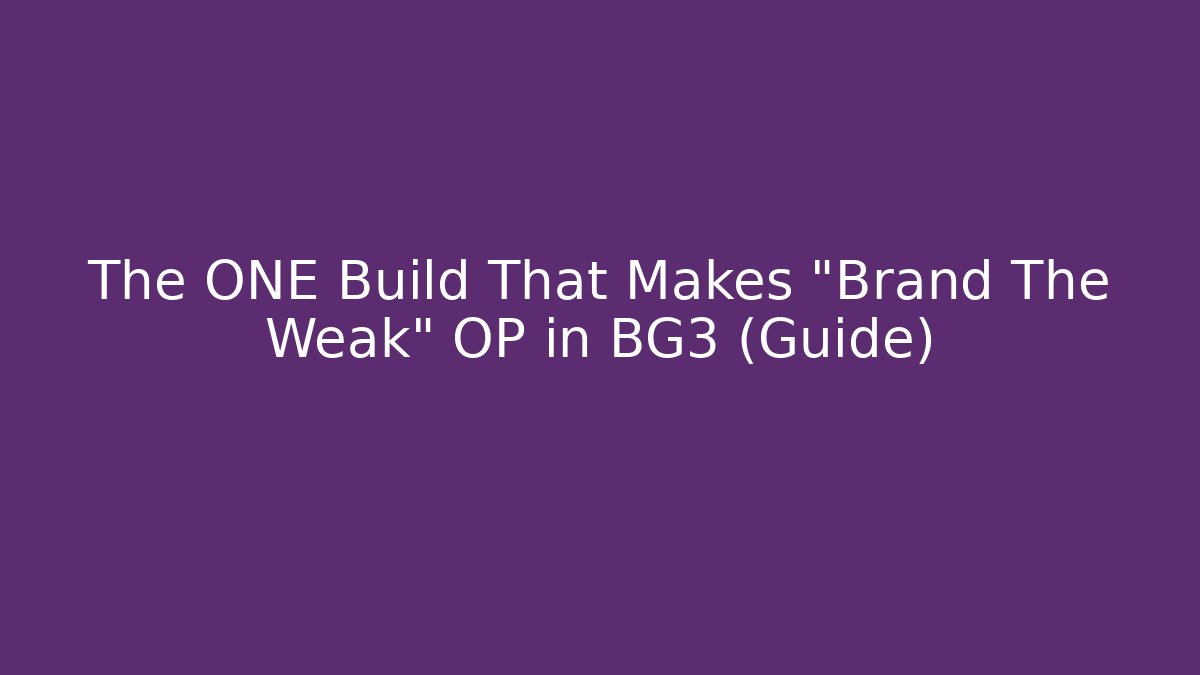 The ONE Build That Makes "Brand The Weak" OP in BG3 (Guide)